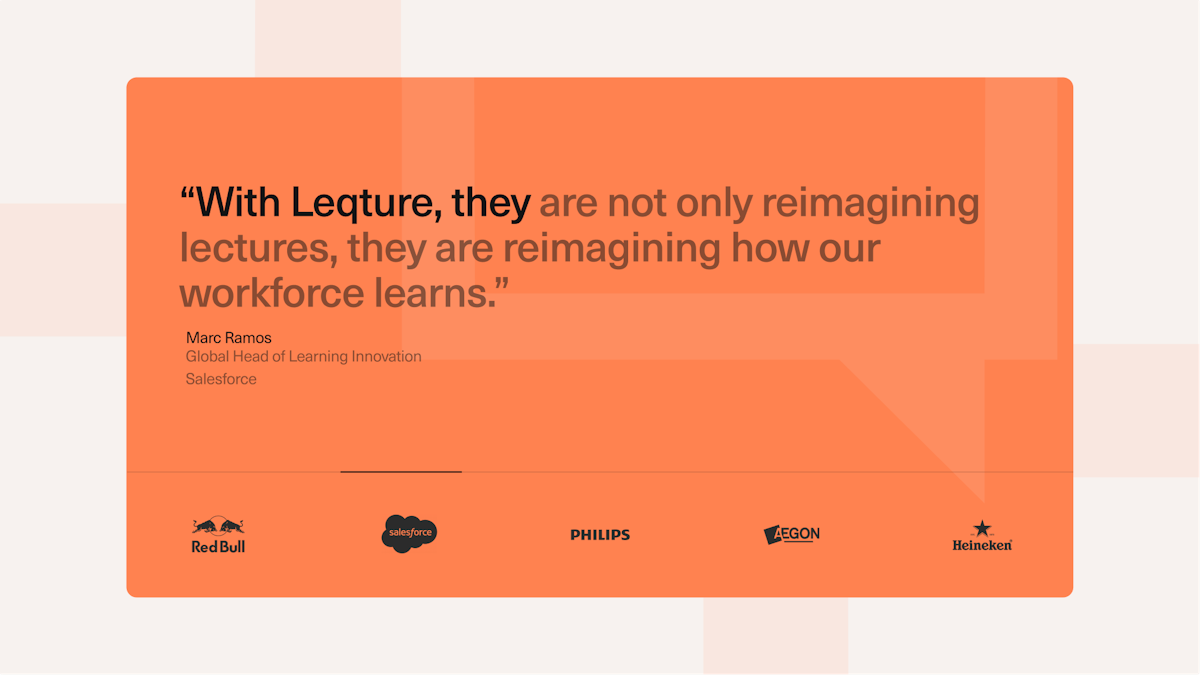 “With Leqture, they are not only reimagining lectures, they are reimagining how our workforce learns.”

Marc Ramos
Global Head of Learning Innovation
Salesforce

Red Bull

salesforce

PHILIPS

AEGON

Heineken